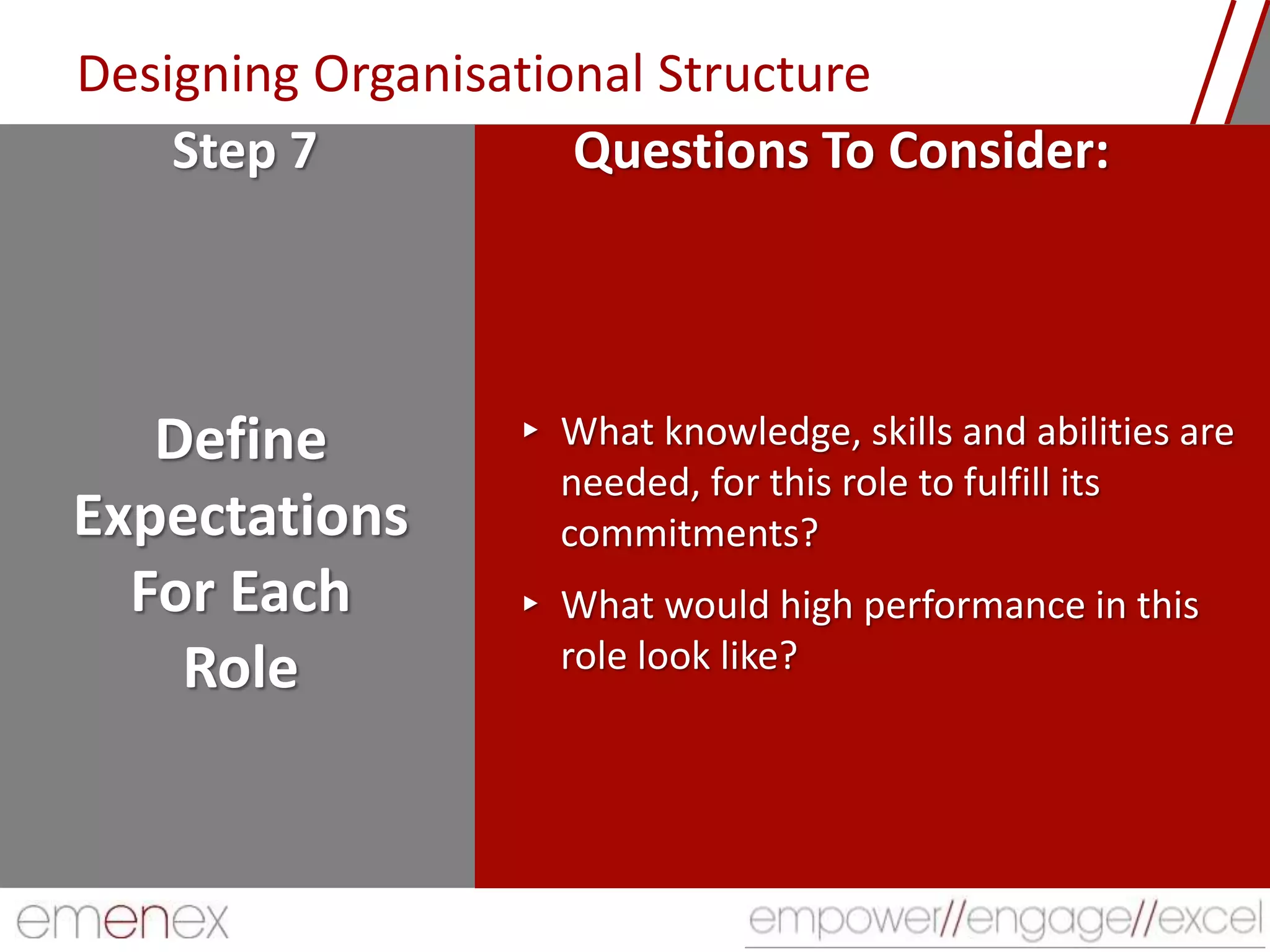 Designing Organisational Structure

Step 7

Define Expectations For Each Role

Questions To Consider:

▸ What knowledge, skills and abilities are needed, for this role to fulfill its commitments?

▸ What would high performance in this role look like?

emenex

empower//engage//excel